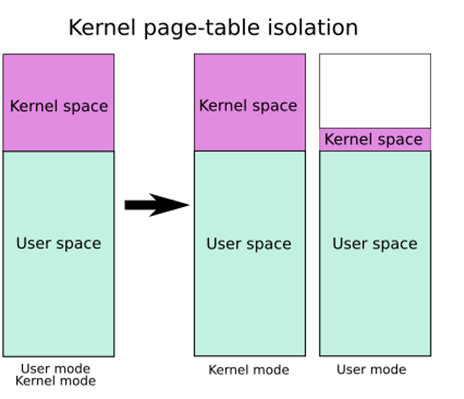 Kernel page-table isolation

Kernel space

User space

User mode
Kernel mode

Kernel space

User space

Kernel mode

Kernel space

User space

User mode